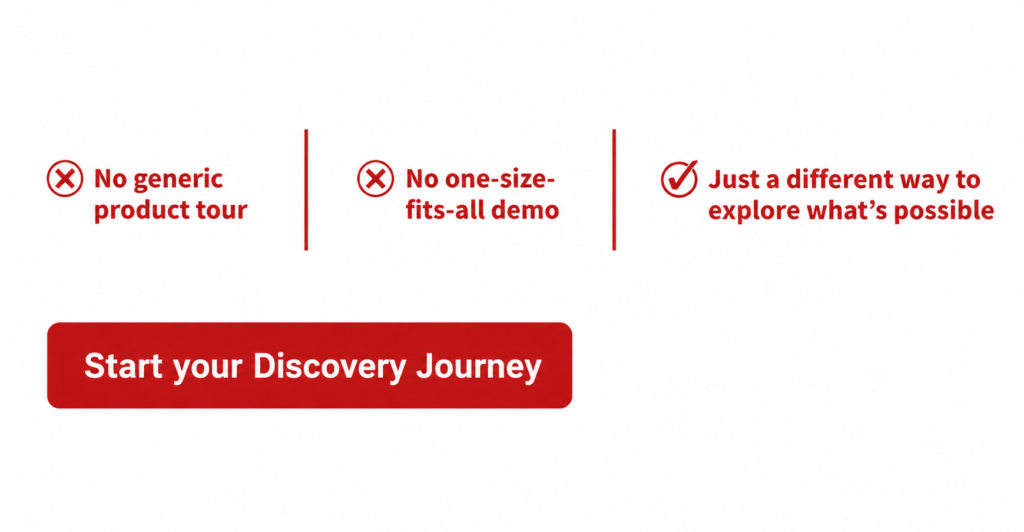 No generic product tour

No one-size-fits-all demo

Just a different way to explore what's possible

Start your Discovery Journey